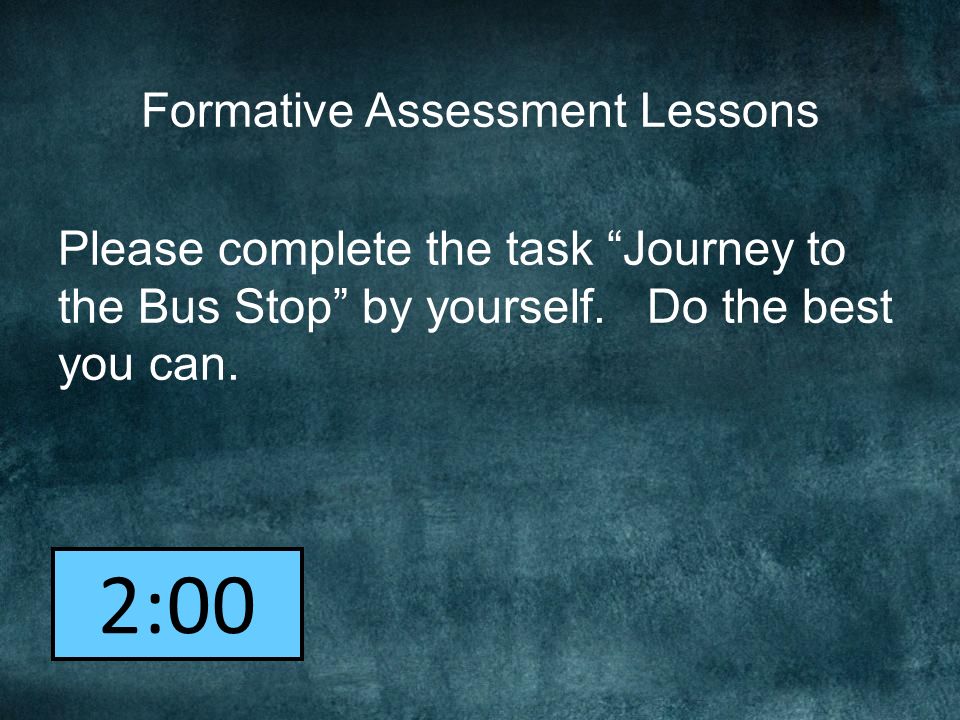 Formative Assessment Lessons

Please complete the task “Journey to the Bus Stop” by yourself.   Do the best you can.

2:00